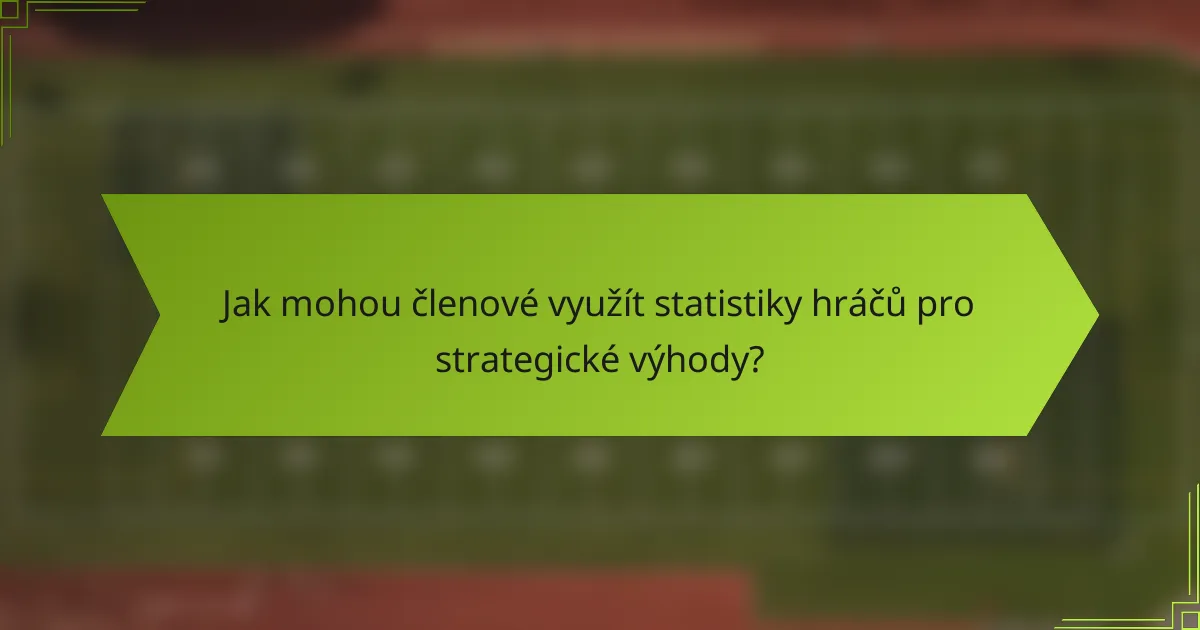 Jak mohou členové využít statistiky hráčů pro strategické výhody?